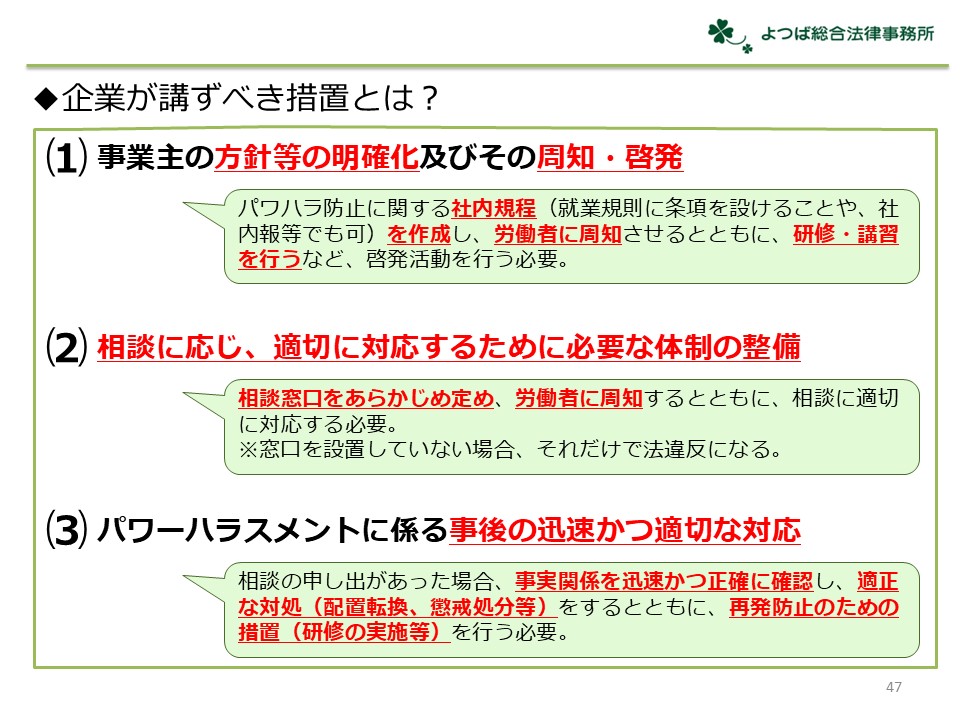 よつば総合法律事務所

◆企業が講ずべき措置とは？

(1) 事業主の方針等の明確化及びその周知・啓発

パワハラ防止に関する社内規程（就業規則に条項を設けることや、社内報等でも可）を作成し、労働者に周知させるとともに、研修・講習を行うなど、啓発活動を行う必要。

(2) 相談に応じ、適切に対応するために必要な体制の整備

相談窓口をあらかじめ定め、労働者に周知するとともに、相談に適切に対応する必要。
※窓口を設置していない場合、それだけで法違反になる。

(3) パワーハラスメントに係る事後の迅速かつ適切な対応

相談の申し出があった場合、事実関係を迅速かつ正確に確認し、適正な対処（配置転換、懲戒処分等）をするとともに、再発防止のための措置（研修の実施等）を行う必要。

47